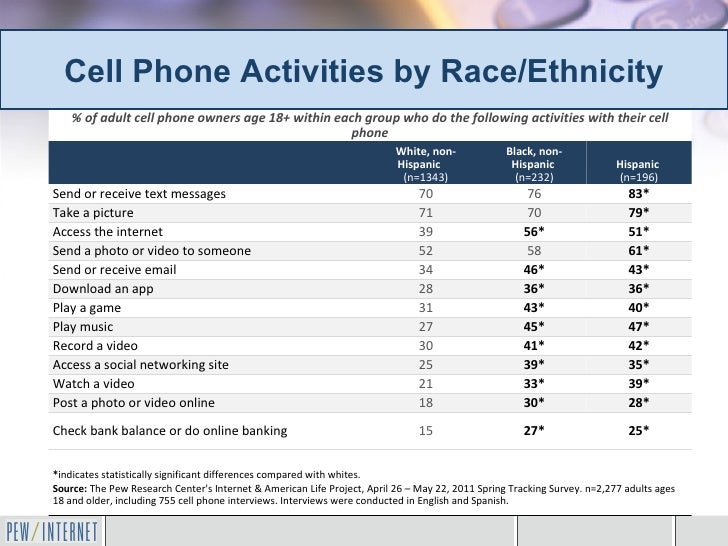 Cell Phone Activities by Race/Ethnicity

% of adult cell phone owners age 18+ within each group who do the following activities with their cell phone

| | White, non-Hispanic (n=1343) | Black, non-Hispanic (n=232) | Hispanic (n=196) |
|---|---|---|---|
| Send or receive text messages | 70 | 76 | 83* |
| Take a picture | 71 | 70 | 79* |
| Access the internet | 39 | 56* | 51* |
| Send a photo or video to someone | 52 | 58 | 61* |
| Send or receive email | 34 | 46* | 43* |
| Download an app | 28 | 36* | 36* |
| Play a game | 31 | 43* | 40* |
| Play music | 27 | 45* | 47* |
| Record a video | 30 | 41* | 42* |
| Access a social networking site | 25 | 39* | 35* |
| Watch a video | 21 | 33* | 39* |
| Post a photo or video online | 18 | 30* | 28* |
| Check bank balance or do online banking | 15 | 27* | 25* |

*indicates statistically significant differences compared with whites.
Source: The Pew Research Center's Internet & American Life Project, April 26 – May 22, 2011 Spring Tracking Survey. n=2,277 adults ages 18 and older, including 755 cell phone interviews. Interviews were conducted in English and Spanish.

PEW/INTERNET